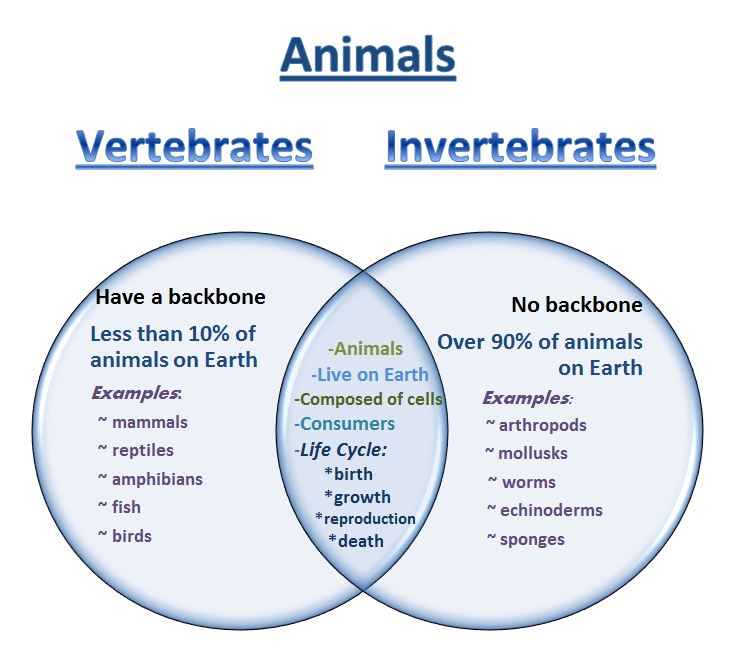 Animals

Vertebrates

Invertebrates

Have a backbone

Less than 10% of animals on Earth

Examples:

~ mammals

~ reptiles

~ amphibians

~ fish

~ birds

-Animals

-Live on Earth

-Composed of cells

-Consumers

-Life Cycle:

*birth

*growth

*reproduction

*death

No backbone

Over 90% of animals on Earth

Examples:

~ arthropods

~ mollusks

~ worms

~ echinoderms

~ sponges